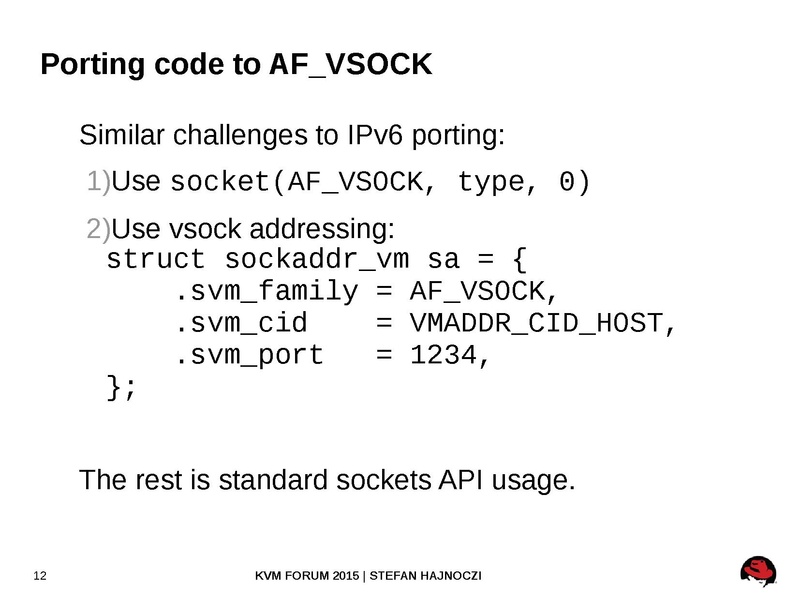 Porting code to AF_VSOCK

Similar challenges to IPv6 porting:

1)Use socket(AF_VSOCK, type, 0)

2)Use vsock addressing:
struct sockaddr_vm sa = {
    .svm_family = AF_VSOCK,
    .svm_cid    = VMADDR_CID_HOST,
    .svm_port   = 1234,
};

The rest is standard sockets API usage.

12

KVM FORUM 2015 | STEFAN HAJNOCZI